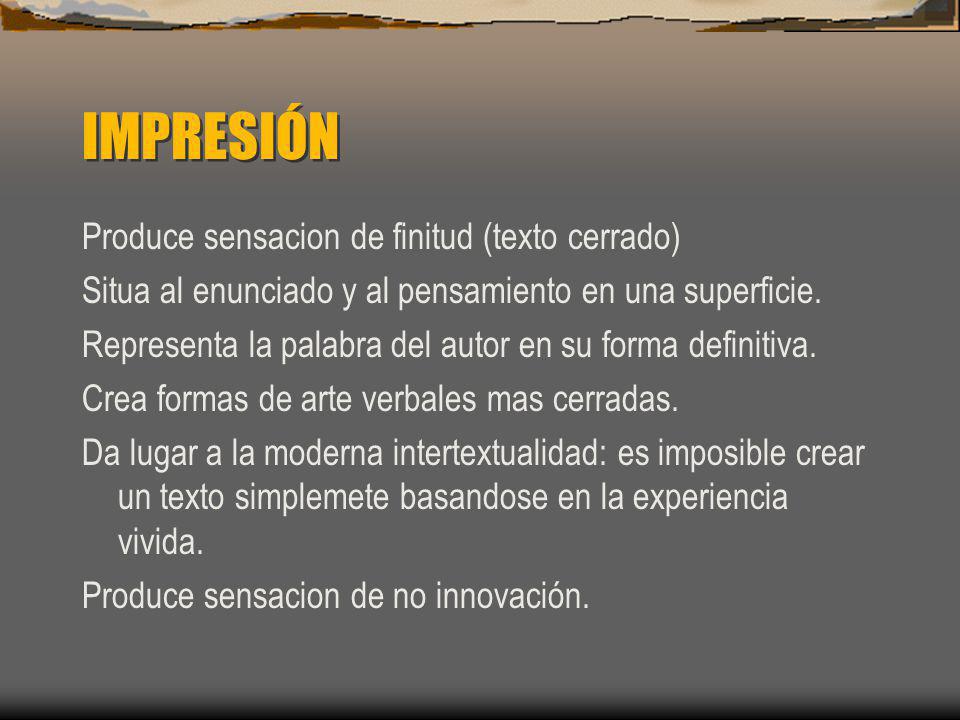 IMPRESIÓN

Produce sensacion de finitud (texto cerrado)

Situa al enunciado y al pensamiento en una superficie.

Representa la palabra del autor en su forma definitiva.

Crea formas de arte verbales mas cerradas.

Da lugar a la moderna intertextualidad: es imposible crear un texto simplemete basandose en la experiencia vivida.

Produce sensacion de no innovación.